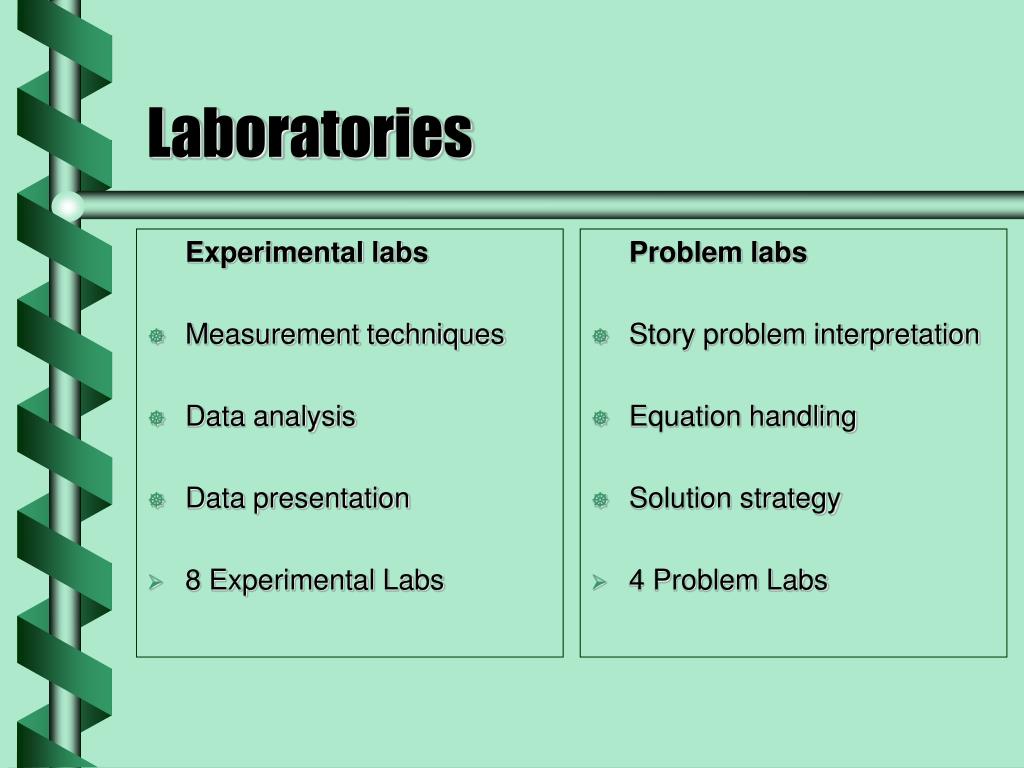 Laboratories

Experimental labs

Measurement techniques

Data analysis

Data presentation

8 Experimental Labs

Problem labs

Story problem interpretation

Equation handling

Solution strategy

4 Problem Labs